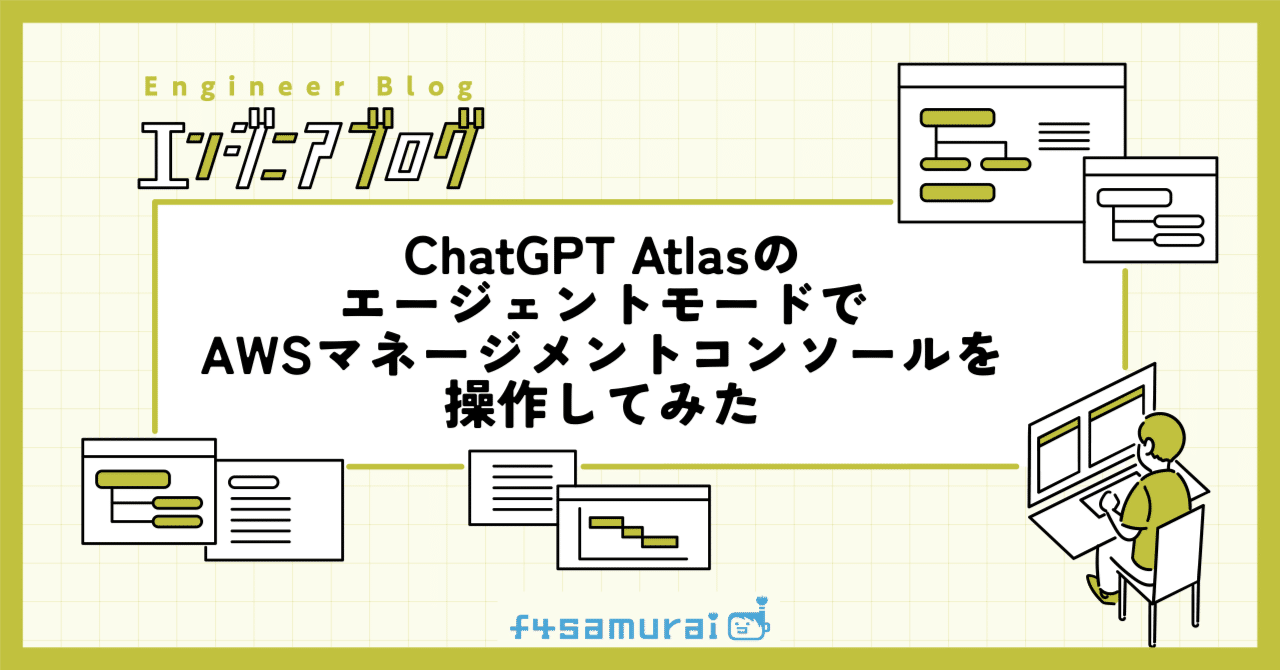 Engineer Blog
エンジニアブログ

ChatGPT Atlasの
エージェントモードで
AWSマネージメントコンソールを
操作してみた

f4samurai